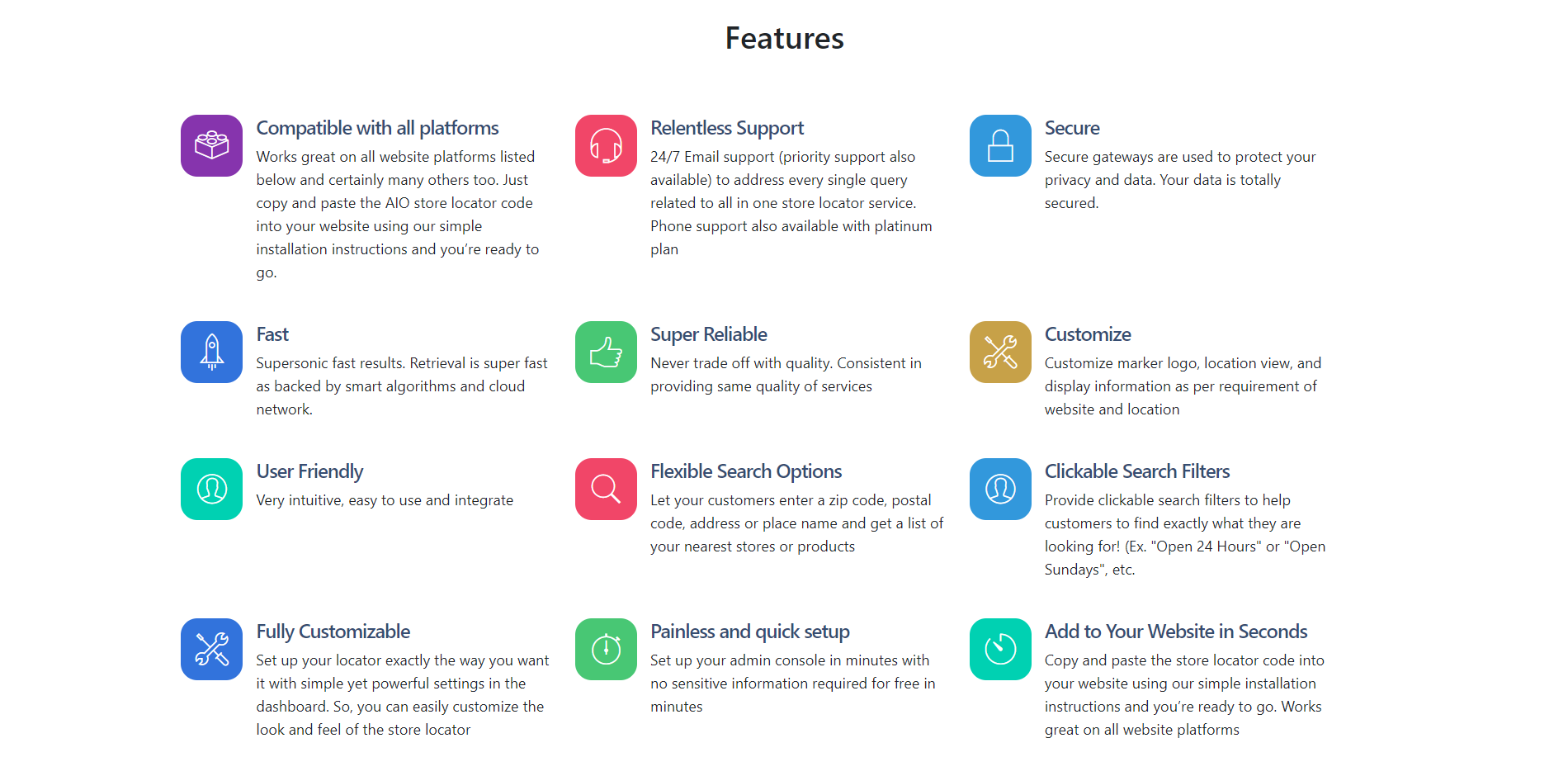 Features

Compatible with all platforms
Works great on all website platforms listed below and certainly many others too. Just copy and paste the AIO store locator code into your website using our simple installation instructions and you're ready to go.

Relentless Support
24/7 Email support (priority support also available) to address every single query related to all in one store locator service. Phone support also available with platinum plan

Secure
Secure gateways are used to protect your privacy and data. Your data is totally secured.

Fast
Supersonic fast results. Retrieval is super fast as backed by smart algorithms and cloud network.

Super Reliable
Never trade off with quality. Consistent in providing same quality of services

Customize
Customize marker logo, location view, and display information as per requirement of website and location

User Friendly
Very intuitive, easy to use and integrate

Flexible Search Options
Let your customers enter a zip code, postal code, address or place name and get a list of your nearest stores or products

Clickable Search Filters
Provide clickable search filters to help customers to find exactly what they are looking for! (Ex. "Open 24 Hours" or "Open Sundays", etc.

Fully Customizable
Set up your locator exactly the way you want it with simple yet powerful settings in the dashboard. So, you can easily customize the look and feel of the store locator

Painless and quick setup
Set up your admin console in minutes with no sensitive information required for free in minutes

Add to Your Website in Seconds
Copy and paste the store locator code into your website using our simple installation instructions and you're ready to go. Works great on all website platforms